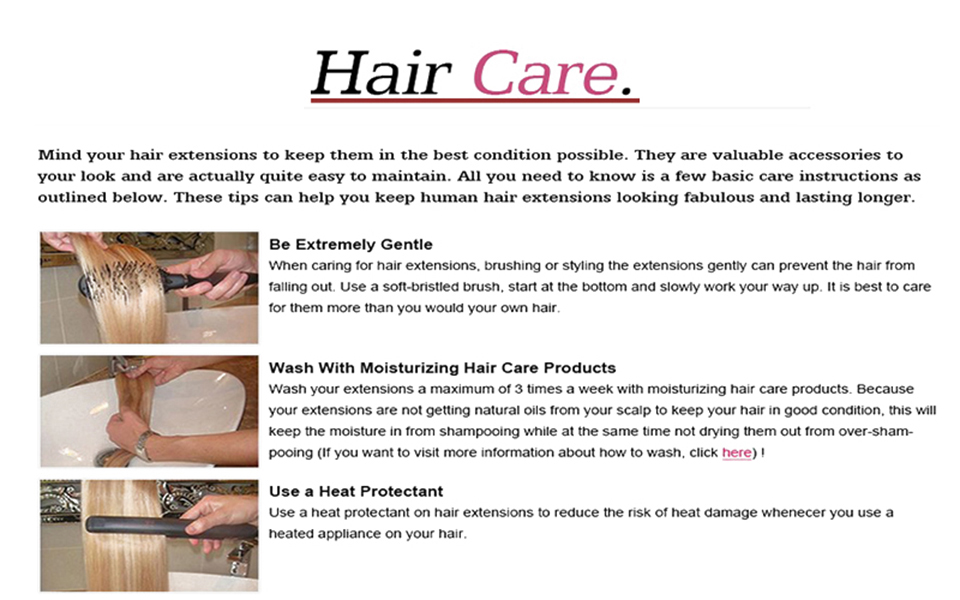 Hair Care.

Mind your hair extensions to keep them in the best condition possible. They are valuable accessories to your look and are actually quite easy to maintain. All you need to know is a few basic care instructions as outlined below. These tips can help you keep human hair extensions looking fabulous and lasting longer.

Be Extremely Gentle

When caring for hair extensions, brushing or styling the extensions gently can prevent the hair from falling out. Use a soft-bristled brush, start at the bottom and slowly work your way up. It is best to care for them more than you would your own hair.

Wash With Moisturizing Hair Care Products

Wash your extensions a maximum of 3 times a week with moisturizing hair care products. Because your extensions are not getting natural oils from your scalp to keep your hair in good condition, this will keep the moisture in from shampooing while at the same time not drying them out from over-shampooing (If you want to visit more information about how to wash, click here) !

Use a Heat Protectant

Use a heat protectant on hair extensions to reduce the risk of heat damage whenecer you use a heated appliance on your hair.